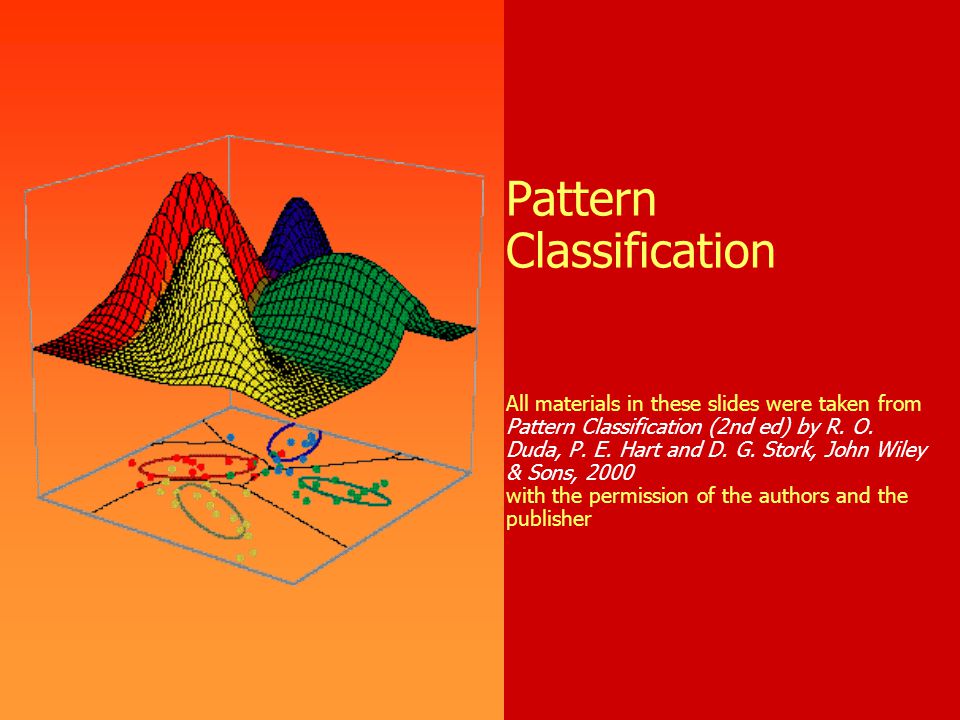 Pattern Classification

All materials in these slides were taken from Pattern Classification (2nd ed) by R. O. Duda, P. E. Hart and D. G. Stork, John Wiley & Sons, 2000
with the permission of the authors and the publisher